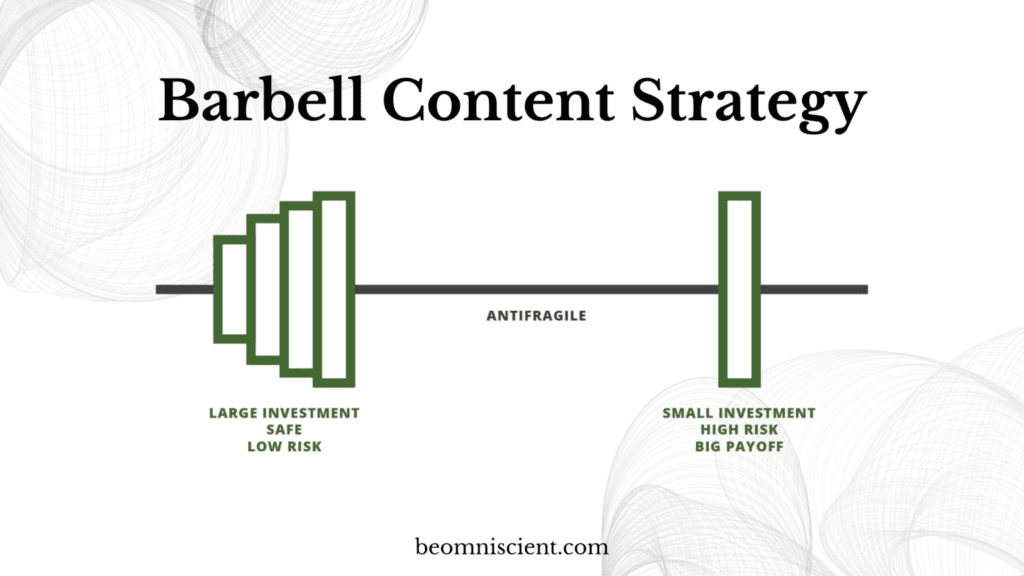 Barbell Content Strategy

ANTIFRAGILE

LARGE INVESTMENT
SAFE
LOW RISK

SMALL INVESTMENT
HIGH RISK
BIG PAYOFF

beomniscient.com